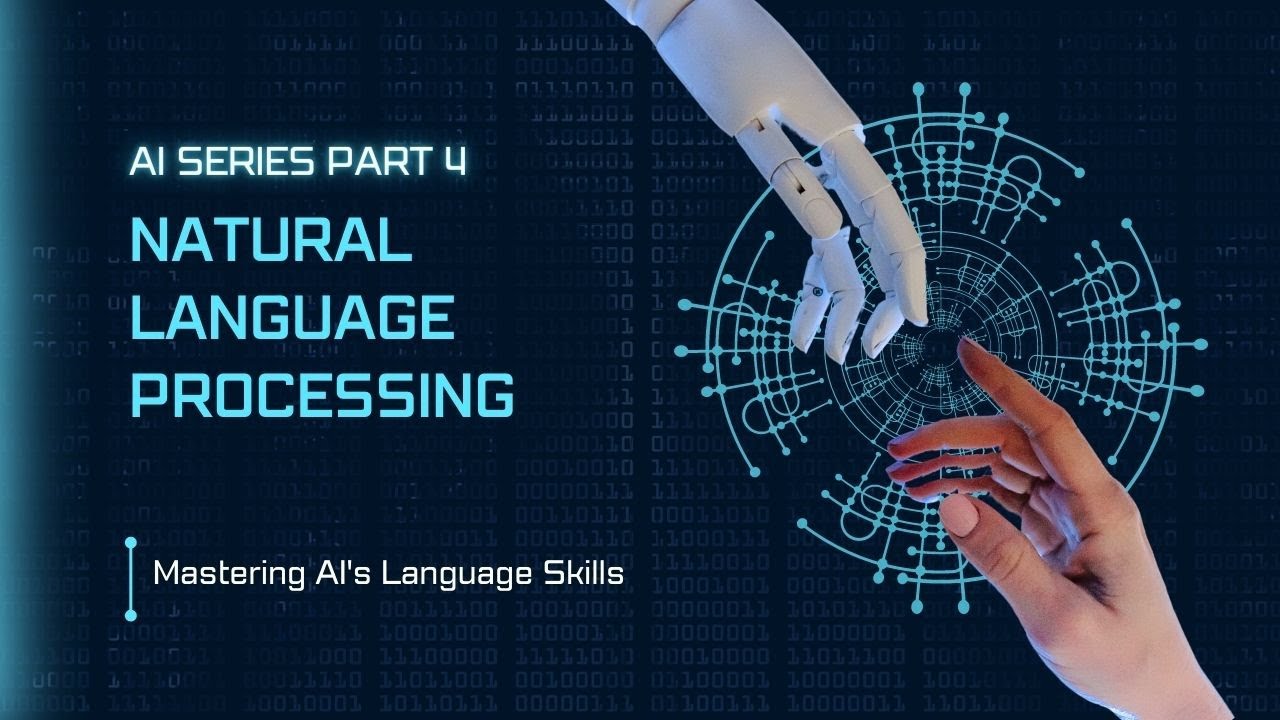 AI SERIES PART 4

NATURAL LANGUAGE PROCESSING

Mastering AI's Language Skills